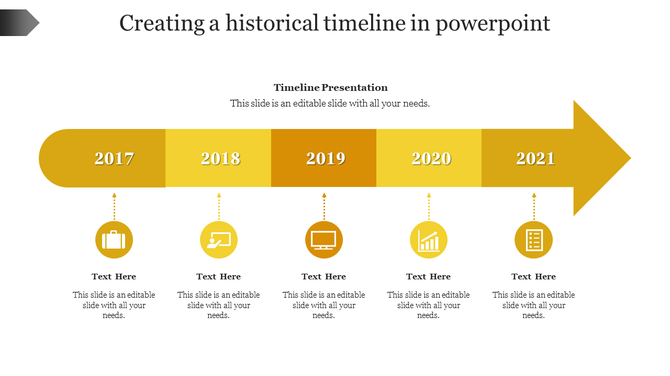 Creating a historical timeline in powerpoint

Timeline Presentation

This slide is an editable slide with all your needs.

2017

2018

2019

2020

2021

Text Here

This slide is an editable slide with all your needs.

Text Here

This slide is an editable slide with all your needs.

Text Here

This slide is an editable slide with all your needs.

Text Here

This slide is an editable slide with all your needs.

Text Here

This slide is an editable slide with all your needs.